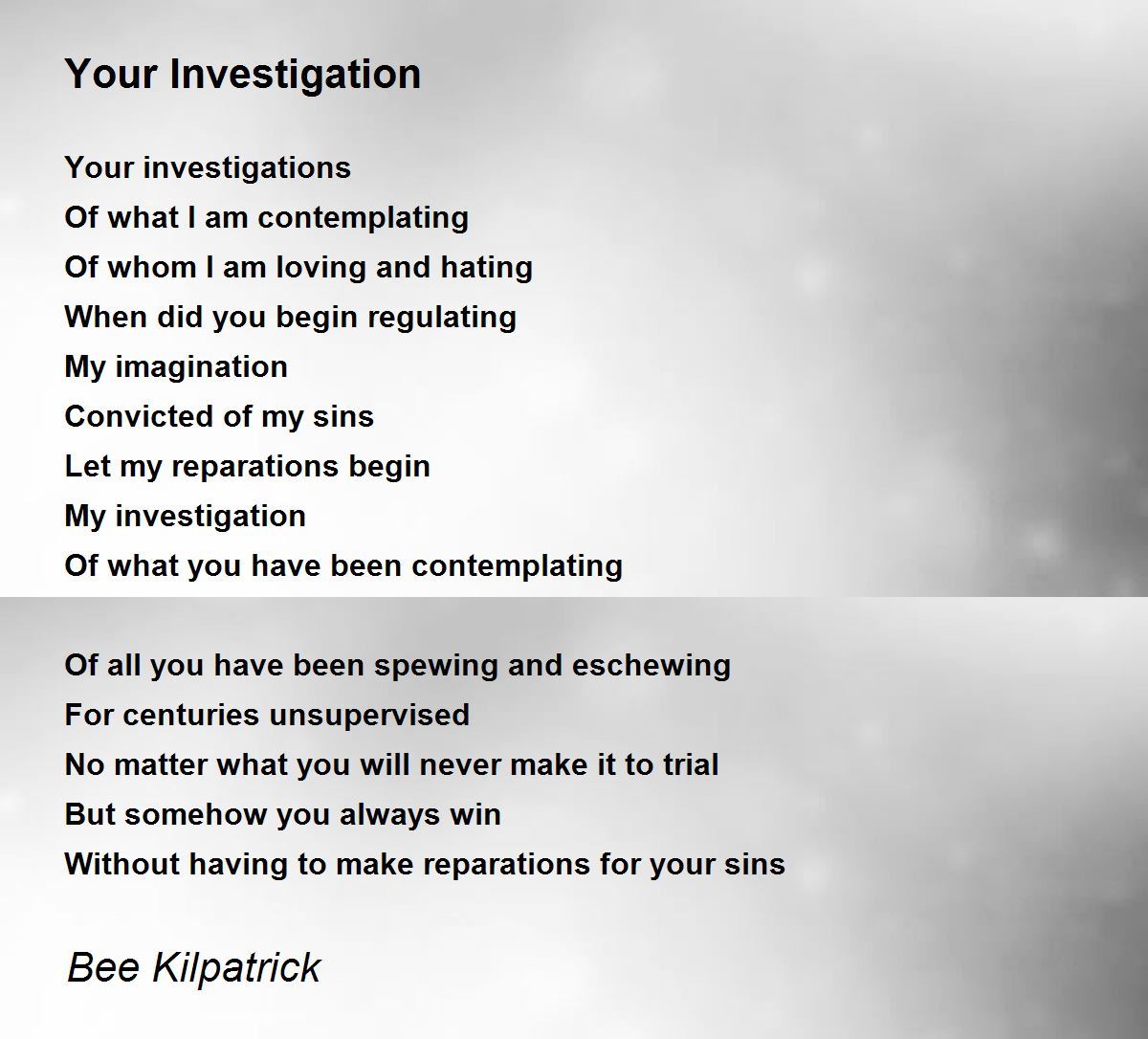 Your Investigation

Your investigations
Of what I am contemplating
Of whom I am loving and hating
When did you begin regulating
My imagination
Convicted of my sins
Let my reparations begin
My investigation
Of what you have been contemplating

Of all you have been spewing and eschewing
For centuries unsupervised
No matter what you will never make it to trial
But somehow you always win
Without having to make reparations for your sins

Bee Kilpatrick